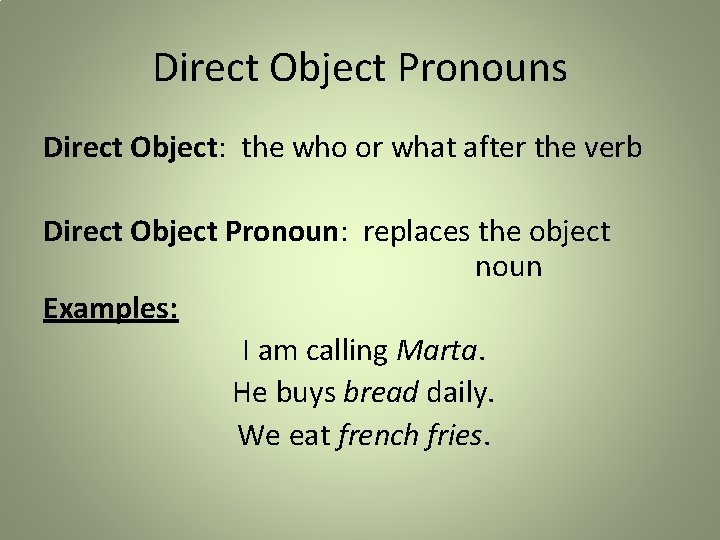 Direct Object Pronouns

Direct Object: the who or what after the verb

Direct Object Pronoun: replaces the object noun

Examples:

I am calling Marta.

He buys bread daily.

We eat french fries.